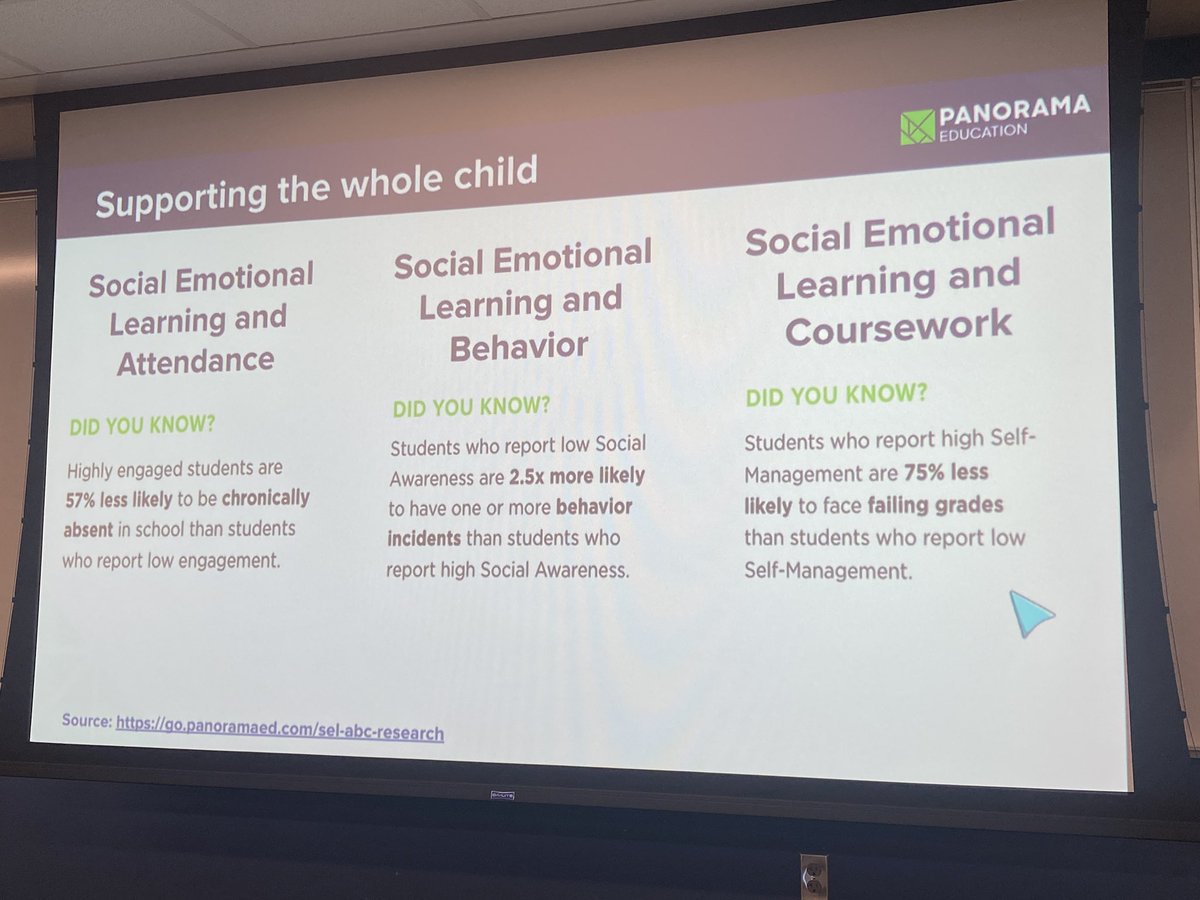 PANORAMA
EDUCATION

Supporting the whole child

Social Emotional Learning and Attendance

DID YOU KNOW?

Highly engaged students are 57% less likely to be chronically absent in school than students who report low engagement.

Social Emotional Learning and Behavior

DID YOU KNOW?

Students who report low Social Awareness are 2.5x more likely to have one or more behavior incidents than students who report high Social Awareness.

Social Emotional Learning and Coursework

DID YOU KNOW?

Students who report high Self-Management are 75% less likely to face failing grades than students who report low Self-Management.

Source: https://go.panoramaed.com/sel-abc-research